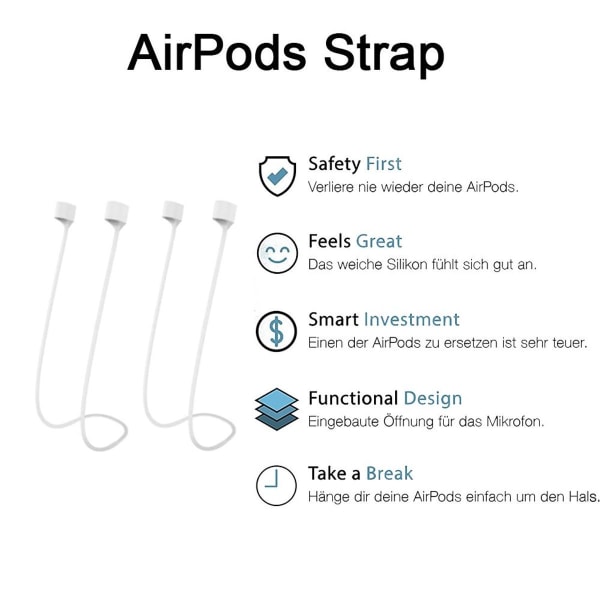 AirPods Strap

Safety First
Verliere nie wieder deine AirPods.

Feels Great
Das weiche Silikon fühlt sich gut an.

Smart Investment
Einen der AirPods zu ersetzen ist sehr teuer.

Functional Design
Eingebaute Öffnung für das Mikrofon.

Take a Break
Hänge dir deine AirPods einfach um den Hals.